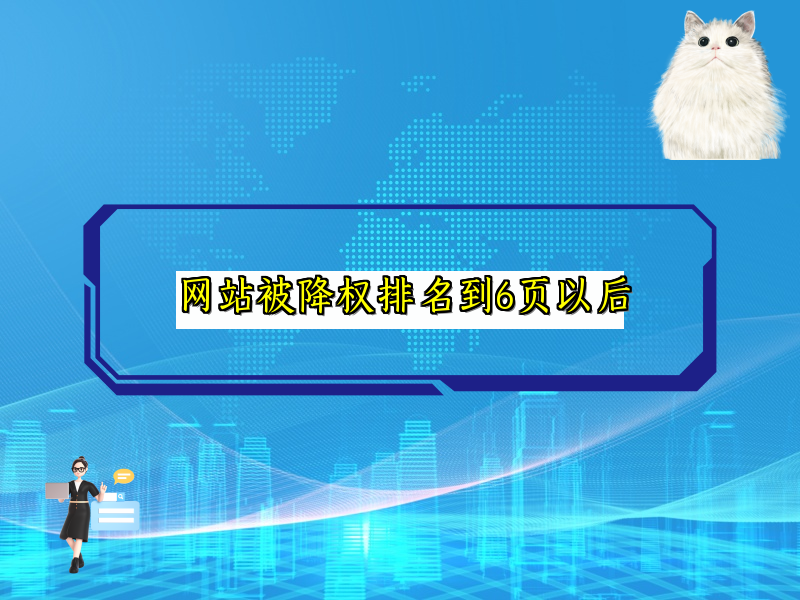 网站被降权排名到6页以后